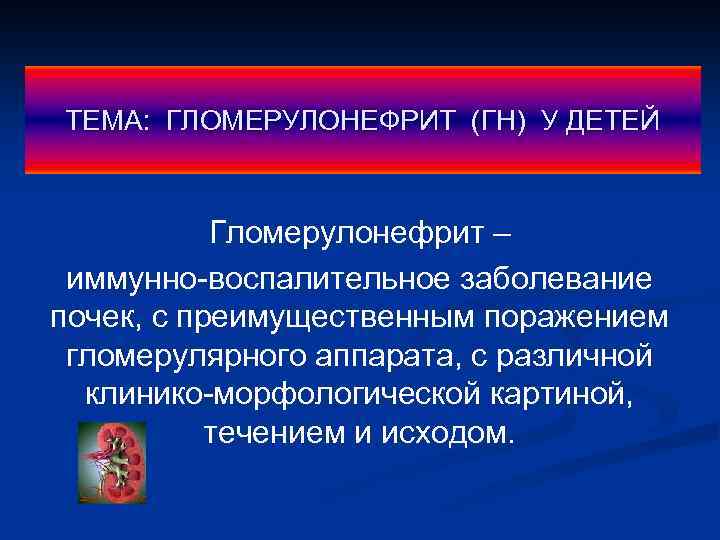 ТЕМА: ГЛОМЕРУЛОНЕФРИТ (ГН) У ДЕТЕЙ

Гломерулонефрит –
иммунно-воспалительное заболевание почек, с преимущественным поражением гломерулярного аппарата, с различной клинико-морфологической картиной, течением и исходом.